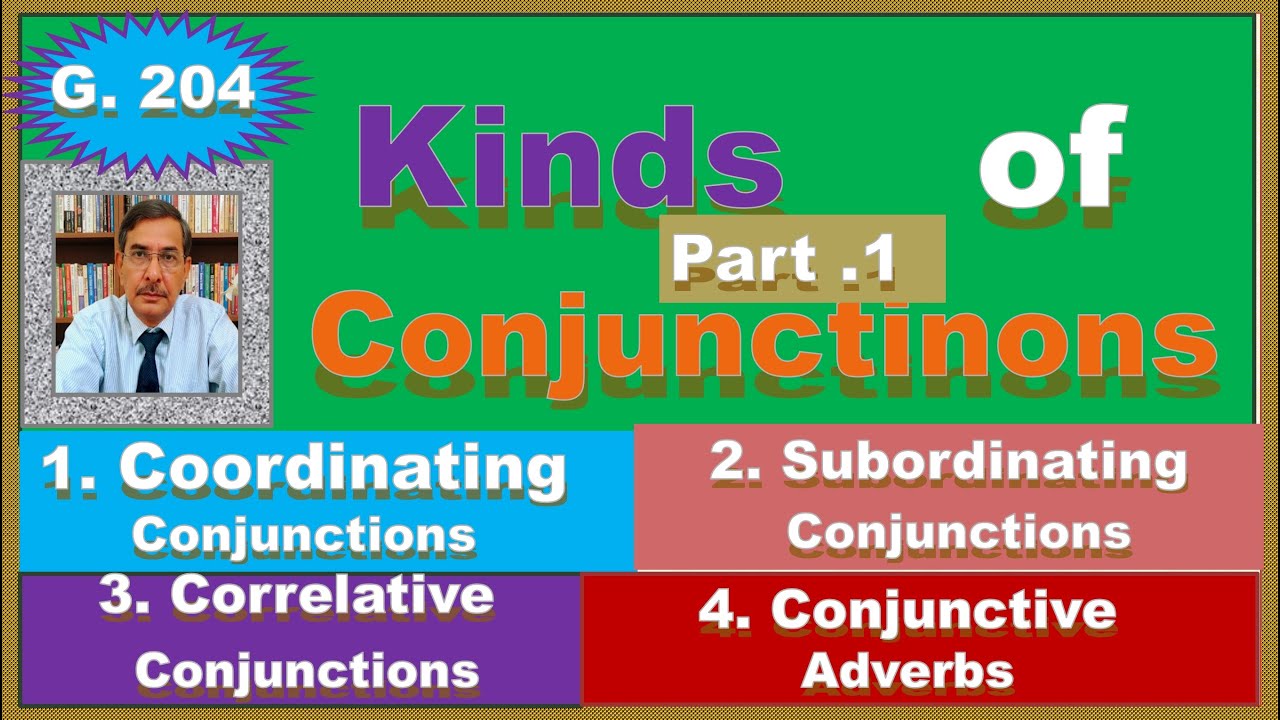 G. 204

Kinds of

Part .1

Conjunctinons

1. Coordinating Conjunctions

2. Subordinating Conjunctions

3. Correlative Conjunctions

4. Conjunctive Adverbs